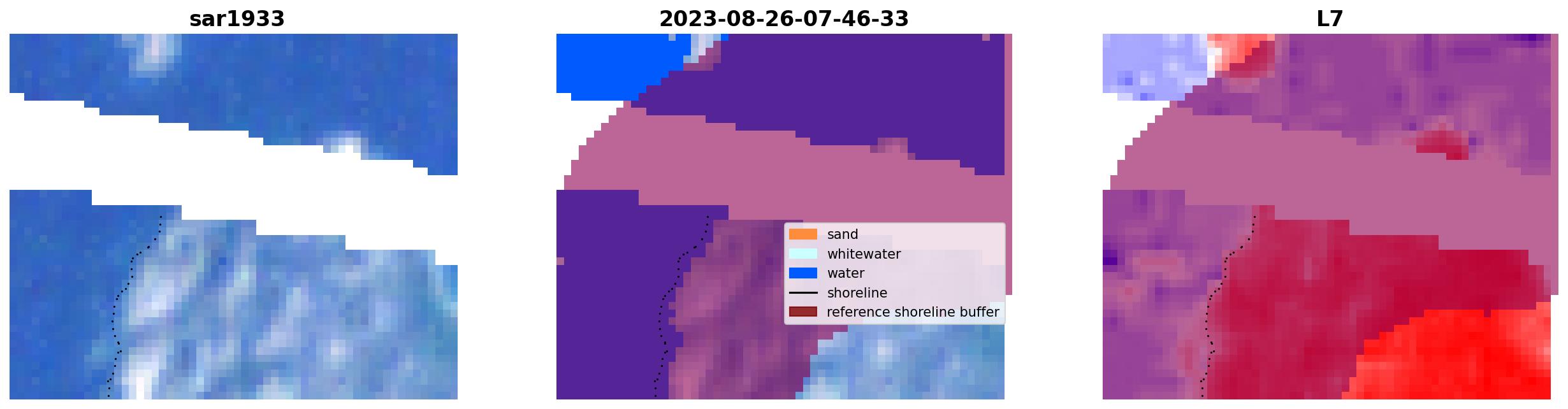 sar1933

2023-08-26-07-46-33

L7

sand
whitewater
water
shoreline
reference shoreline buffer